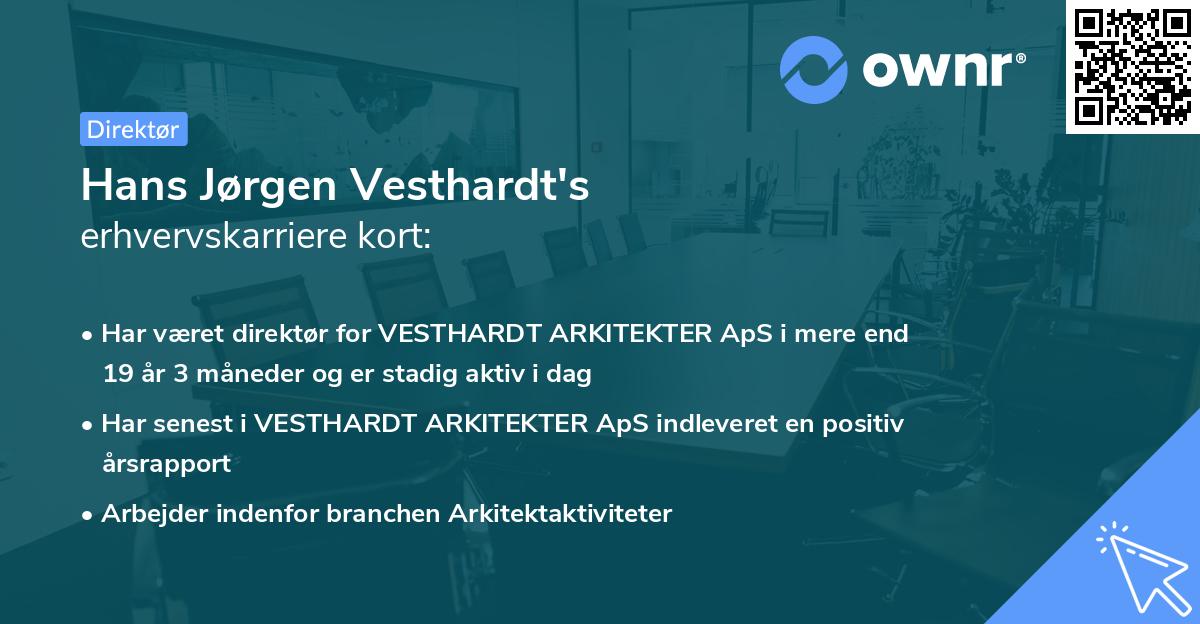 ownr®

Direktør

Hans Jørgen Vesthardt's
erhvervskarriere kort:

• Har været direktør for VESTHARDT ARKITEKTER ApS i mere end 19 år 3 måneder og er stadig aktiv i dag

• Har senest i VESTHARDT ARKITEKTER ApS indleveret en positiv årsrapport

• Arbejder indenfor branchen Arkitektaktiviteter